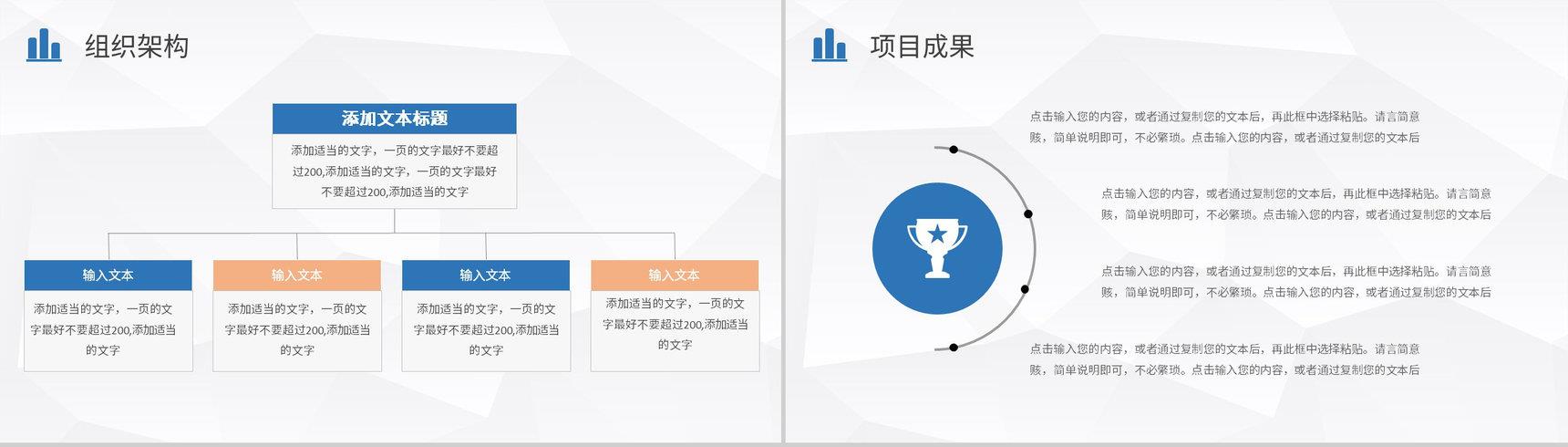 组织架构

添加文本标题

添加适当的文字，一页的文字最好不要超过200,添加适当的文字，一页的文字最好不要超过200,添加适当的文字

输入文本

添加适当的文字，一页的文字最好不要超过200,添加适当的文字

输入文本

添加适当的文字，一页的文字最好不要超过200,添加适当的文字

输入文本

添加适当的文字，一页的文字最好不要超过200,添加适当的文字

输入文本

添加适当的文字，一页的文字最好不要超过200,添加适当的文字

项目成果

点击输入您的内容，或者通过复制您的文本后，再此框中选择粘贴。请言简意赅，简单说明即可，不必繁琐。点击输入您的内容，或者通过复制您的文本后

点击输入您的内容，或者通过复制您的文本后，再此框中选择粘贴。请言简意赅，简单说明即可，不必繁琐。点击输入您的内容，或者通过复制您的文本后

点击输入您的内容，或者通过复制您的文本后，再此框中选择粘贴。请言简意赅，简单说明即可，不必繁琐。点击输入您的内容，或者通过复制您的文本后

点击输入您的内容，或者通过复制您的文本后，再此框中选择粘贴。请言简意赅，简单说明即可，不必繁琐。点击输入您的内容，或者通过复制您的文本后